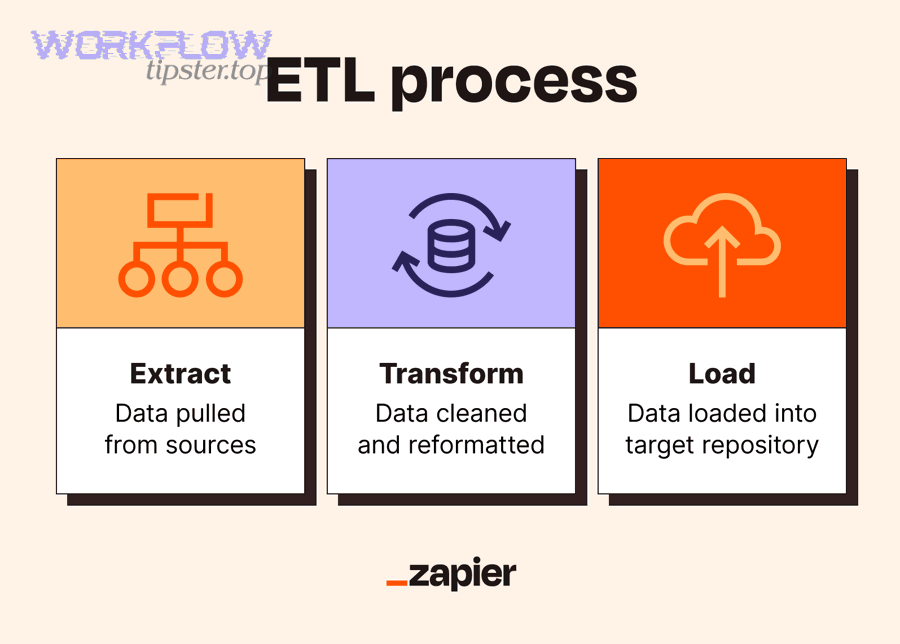 WORKFLOW
tipster.top

ETL process

Extract
Data pulled from sources

Transform
Data cleaned and reformatted

Load
Data loaded into target repository

_zapier